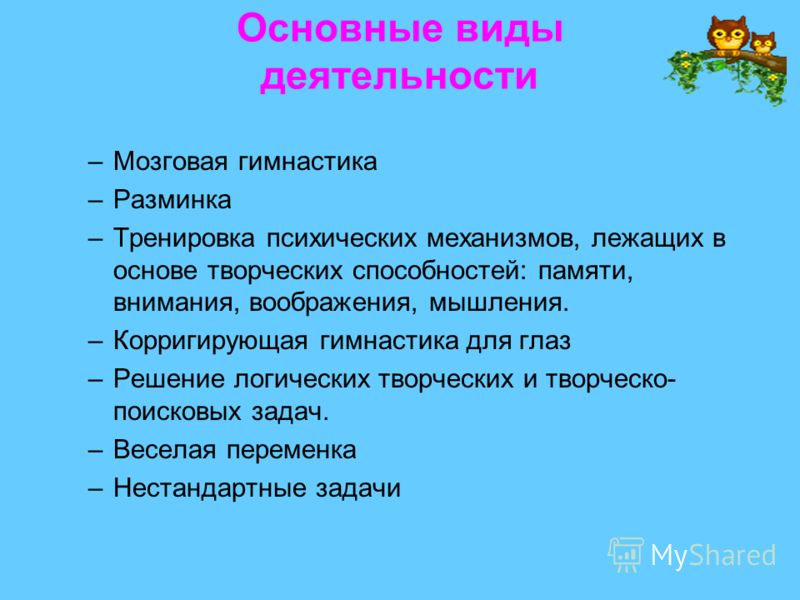 Основные виды деятельности

– Мозговая гимнастика
– Разминка
– Тренировка психических механизмов, лежащих в основе творческих способностей: памяти, внимания, воображения, мышления.
– Корригирующая гимнастика для глаз
– Решение логических творческих и творческо-поисковых задач.
– Веселая переменка
– Нестандартные задачи

MyShared